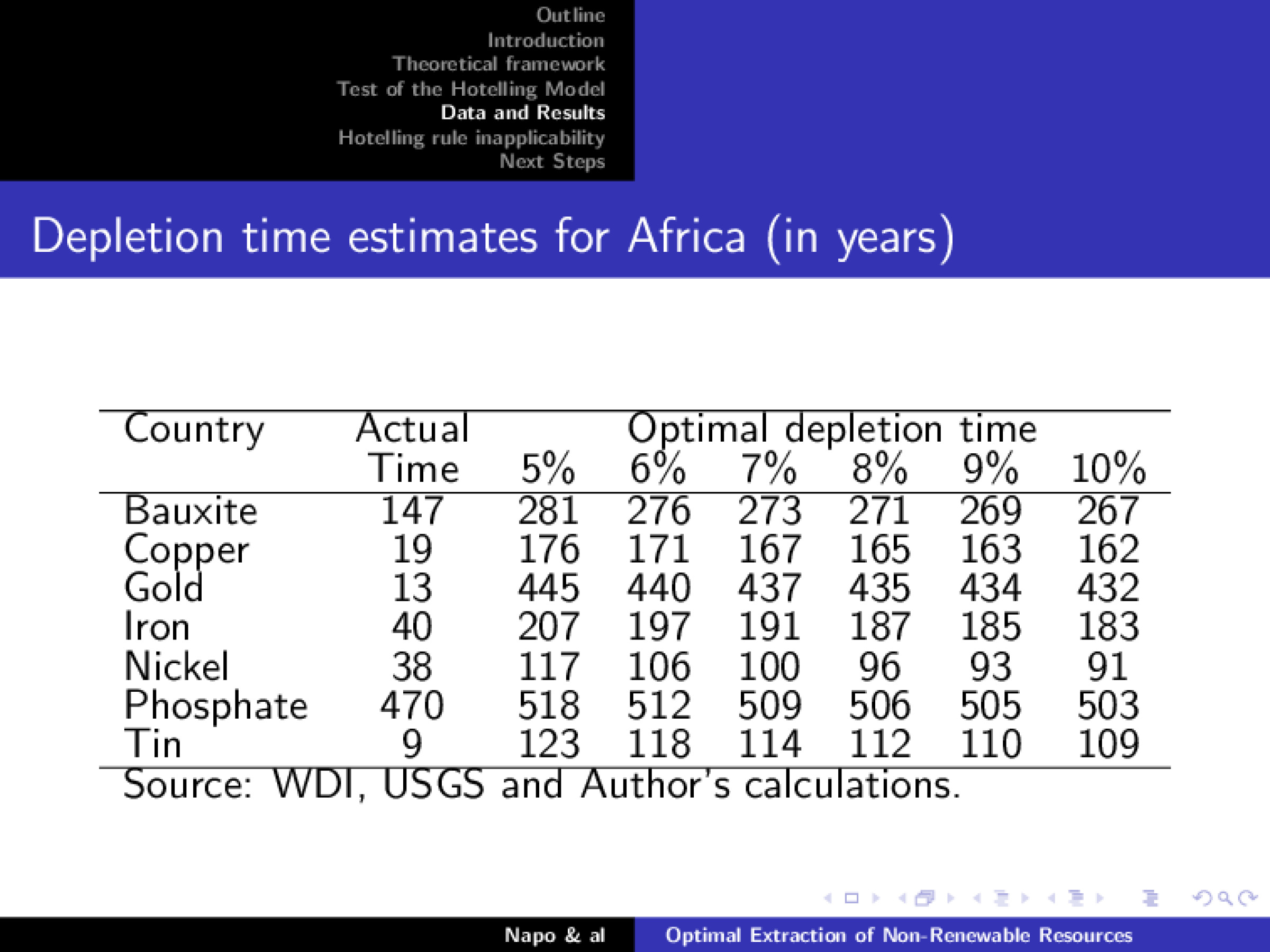 Outline
Introduction
Theoretical framework
Test of the Hotelling Model
Data and Results
Hotelling rule inapplicability
Next Steps

Depletion time estimates for Africa (in years)

| Country | Actual Time | Optimal depletion time 5% | 6% | 7% | 8% | 9% | 10% |
|---|---|---|---|---|---|---|---|
| Bauxite | 147 | 281 | 276 | 273 | 271 | 269 | 267 |
| Copper | 19 | 176 | 171 | 167 | 165 | 163 | 162 |
| Gold | 13 | 445 | 440 | 437 | 435 | 434 | 432 |
| Iron | 40 | 207 | 197 | 191 | 187 | 185 | 183 |
| Nickel | 38 | 117 | 106 | 100 | 96 | 93 | 91 |
| Phosphate | 470 | 518 | 512 | 509 | 506 | 505 | 503 |
| Tin | 9 | 123 | 118 | 114 | 112 | 110 | 109 |

Source: WDI, USGS and Author's calculations.

Napo & al
Optimal Extraction of Non-Renewable Resources